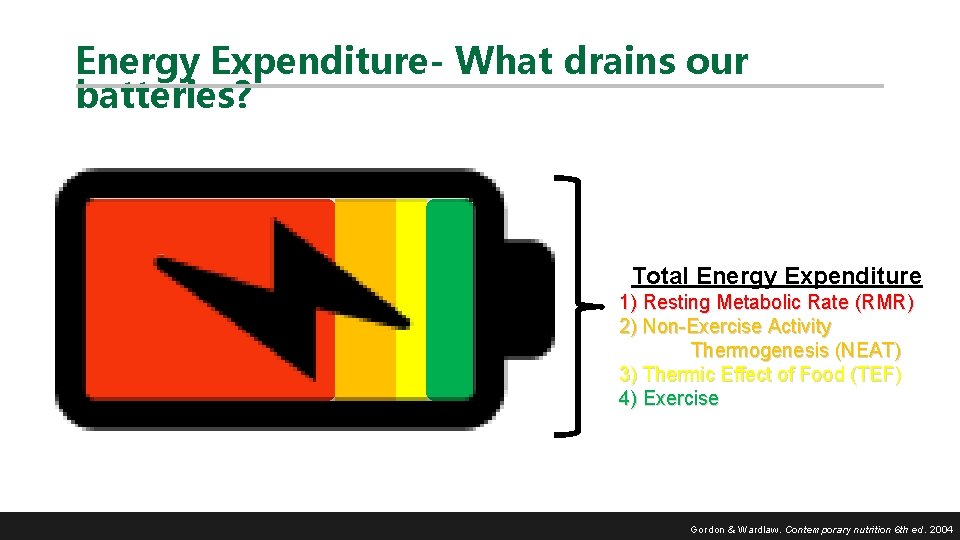 Energy Expenditure- What drains our batteries?

Total Energy Expenditure
1) Resting Metabolic Rate (RMR)
2) Non-Exercise Activity Thermogenesis (NEAT)
3) Thermic Effect of Food (TEF)
4) Exercise

Gordon & Wardlaw. Contemporary nutrition 6th ed. 2004